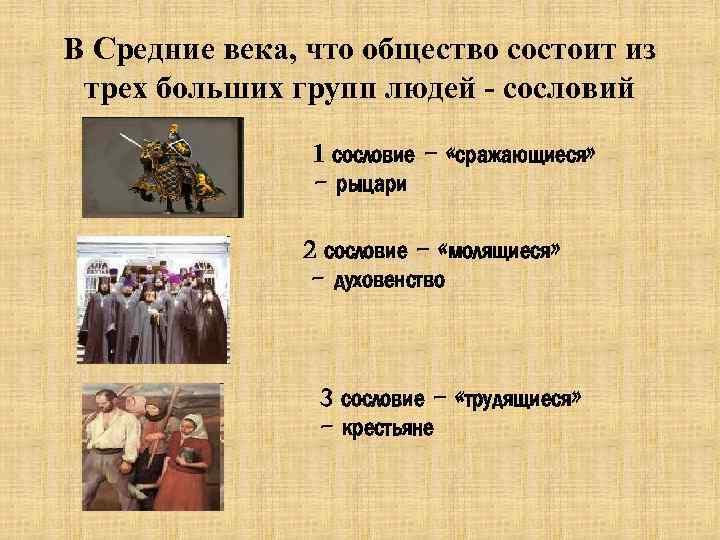 В Средние века, что общество состоит из трех больших групп людей - сословий

1 сословие – «сражающиеся» – рыцари

2 сословие – «молящиеся» – духовенство

3 сословие – «трудящиеся» – крестьяне